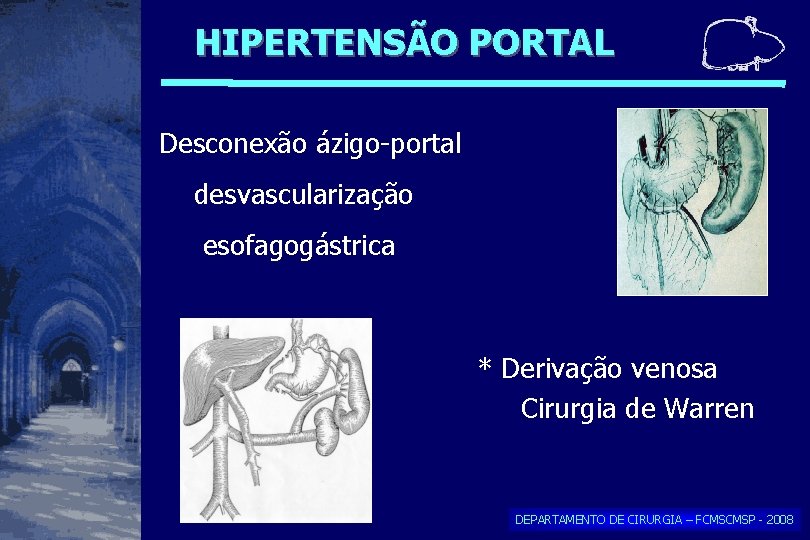 HIPERTENSÃO PORTAL

Desconexão ázigo-portal desvascularização esofagogástrica

* Derivação venosa Cirurgia de Warren

DEPARTAMENTO DE CIRURGIA – FCMSCMSP - 2008